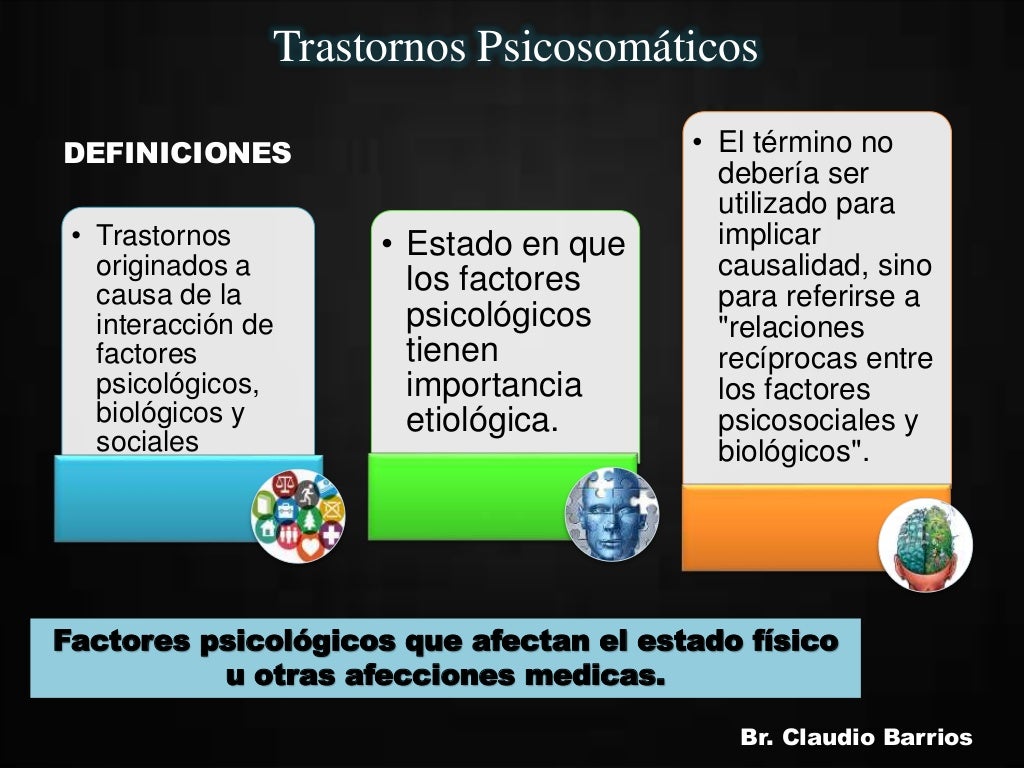 Trastornos Psicosomáticos

DEFINICIONES

• Trastornos originados a causa de la interacción de factores psicológicos, biológicos y sociales

• Estado en que los factores psicológicos tienen importancia etiológica.

• El término no debería ser utilizado para implicar causalidad, sino para referirse a "relaciones recíprocas entre los factores psicosociales y biológicos".

Factores psicológicos que afectan el estado físico u otras afecciones medicas.

Br. Claudio Barrios